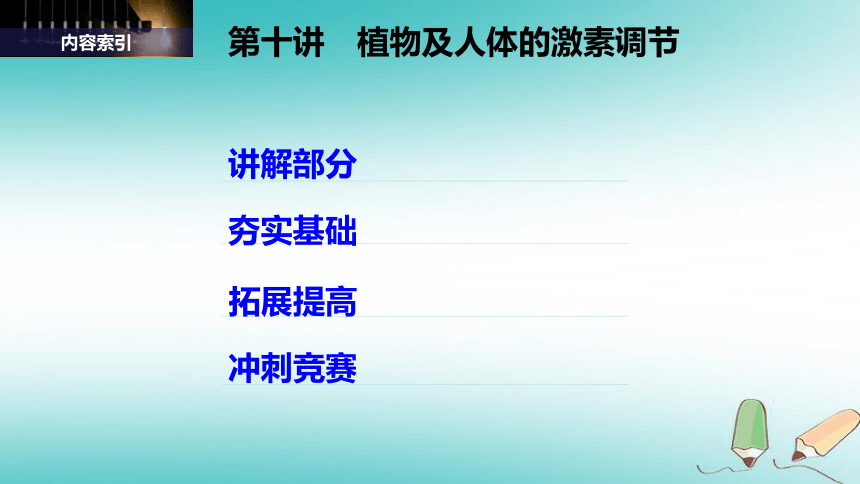 内容索引

第十讲　植物及人体的激素调节

讲解部分

夯实基础

拓展提高

冲刺竞赛